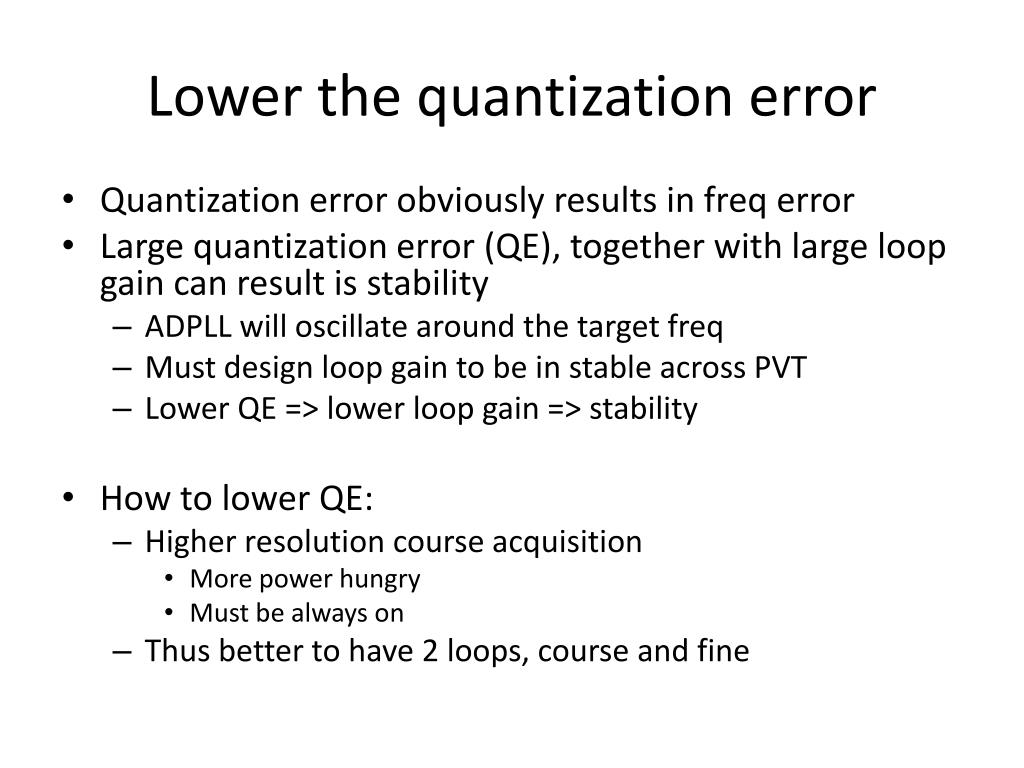 Lower the quantization error

• Quantization error obviously results in freq error
• Large quantization error (QE), together with large loop gain can result is stability
  – ADPLL will oscillate around the target freq
  – Must design loop gain to be in stable across PVT
  – Lower QE => lower loop gain => stability

• How to lower QE:
  – Higher resolution course acquisition
    • More power hungry
    • Must be always on
  – Thus better to have 2 loops, course and fine